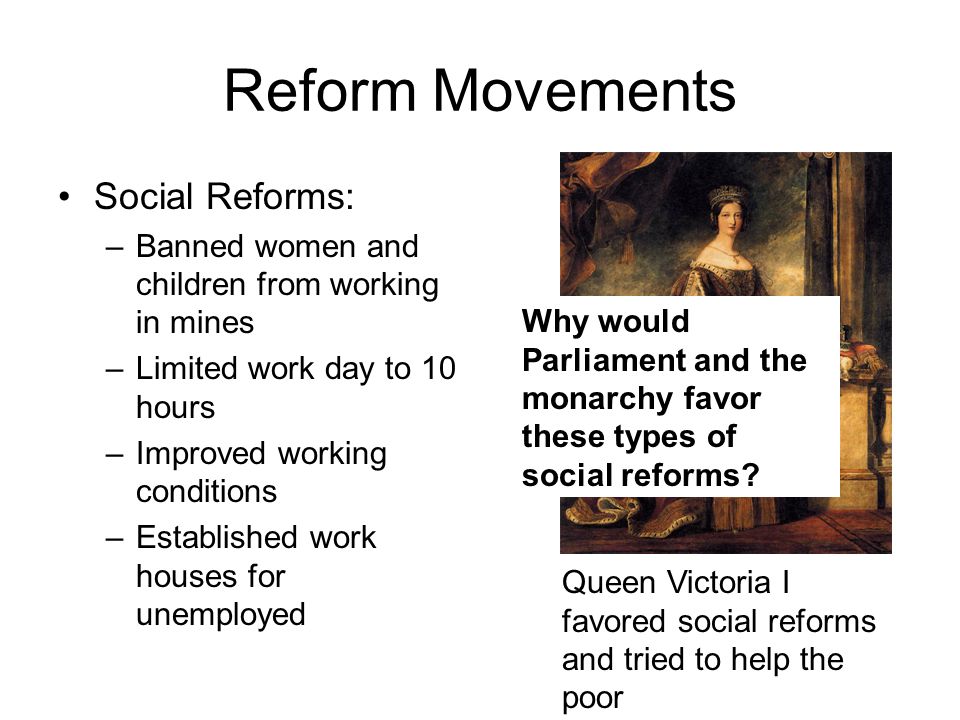 Reform Movements

• Social Reforms:
– Banned women and children from working in mines
– Limited work day to 10 hours
– Improved working conditions
– Established work houses for unemployed

Why would Parliament and the monarchy favor these types of social reforms?

Queen Victoria I favored social reforms and tried to help the poor